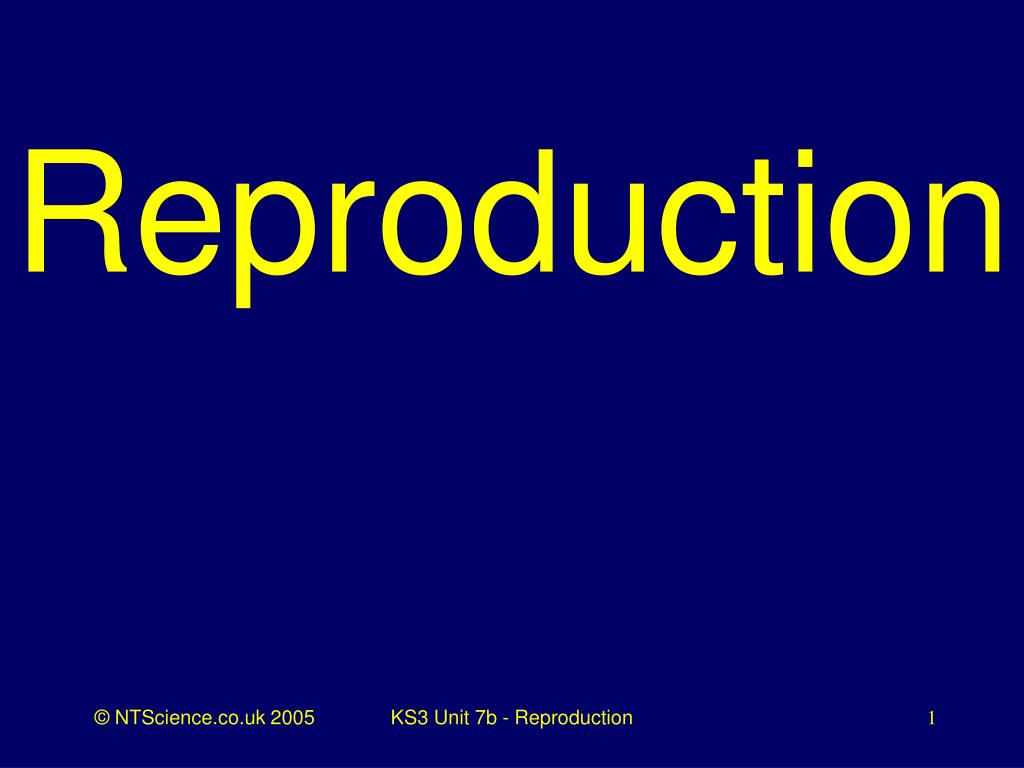 Reproduction

© NTScience.co.uk 2005 KS3 Unit 7b - Reproduction 1